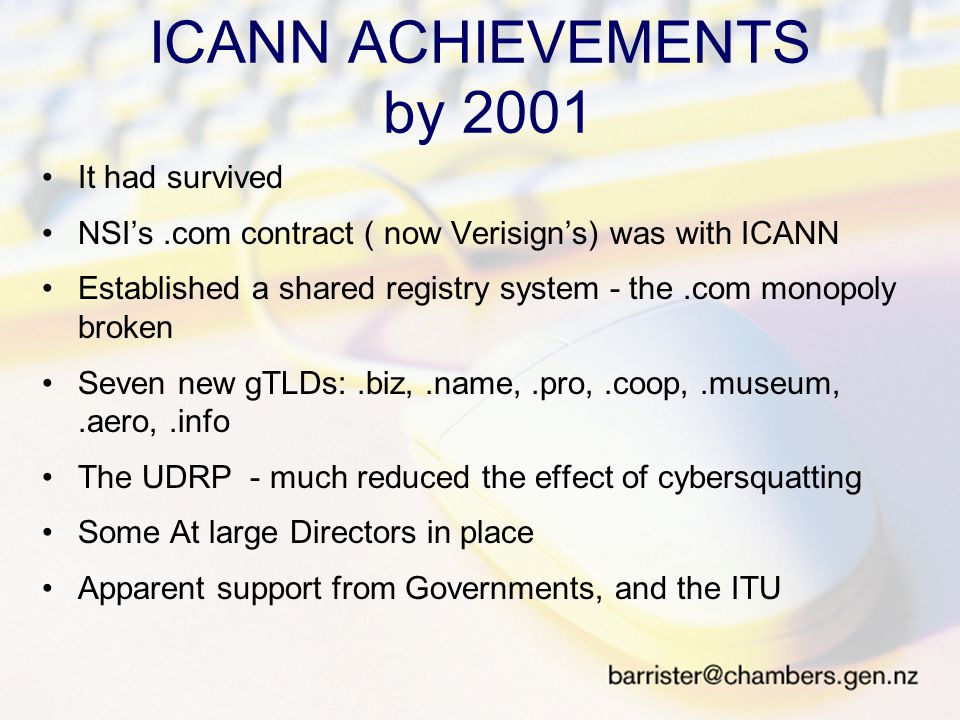 ICANN ACHIEVEMENTS by 2001

• It had survived
• NSI’s .com contract ( now Verisign’s) was with ICANN
• Established a shared registry system - the .com monopoly broken
• Seven new gTLDs: .biz, .name, .pro, .coop, .museum, .aero, .info
• The UDRP - much reduced the effect of cybersquatting
• Some At large Directors in place
• Apparent support from Governments, and the ITU

barrister@chambers.gen.nz